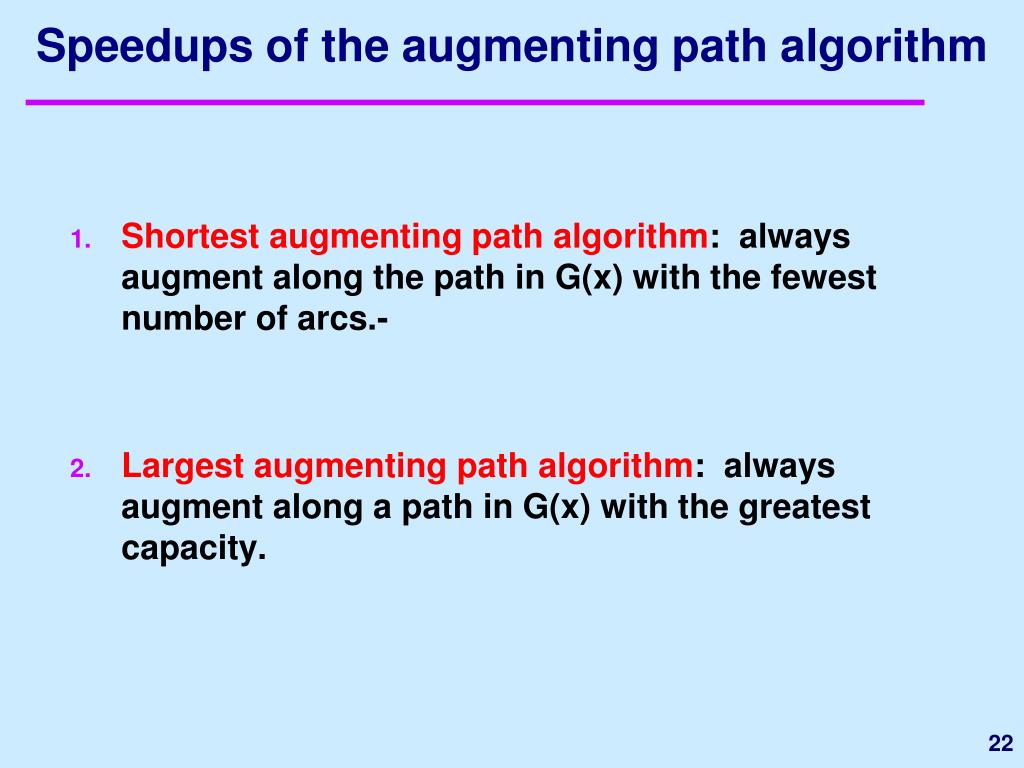 Speedups of the augmenting path algorithm

1. Shortest augmenting path algorithm: always augment along the path in G(x) with the fewest number of arcs.-

2. Largest augmenting path algorithm: always augment along a path in G(x) with the greatest capacity.

22